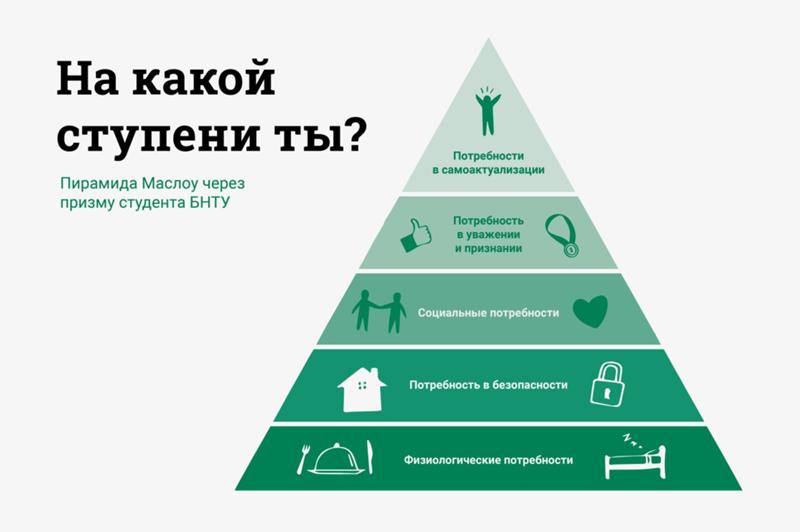 На какой ступени ты?

Пирамида Маслоу через призму студента БНТУ

Потребности в самоактуализации

Потребность в уважении и признании

Социальные потребности

Потребность в безопасности

Физиологические потребности